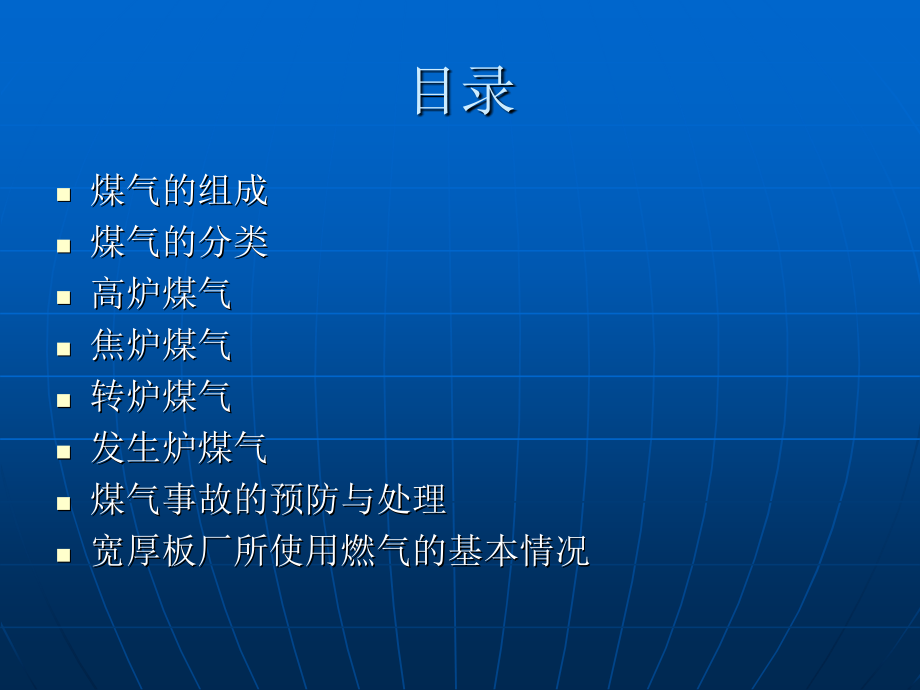 目录

■ 煤气的组成
■ 煤气的分类
■ 高炉煤气
■ 焦炉煤气
■ 转炉煤气
■ 发生炉煤气
■ 煤气事故的预防与处理
■ 宽厚板厂所使用燃气的基本情况